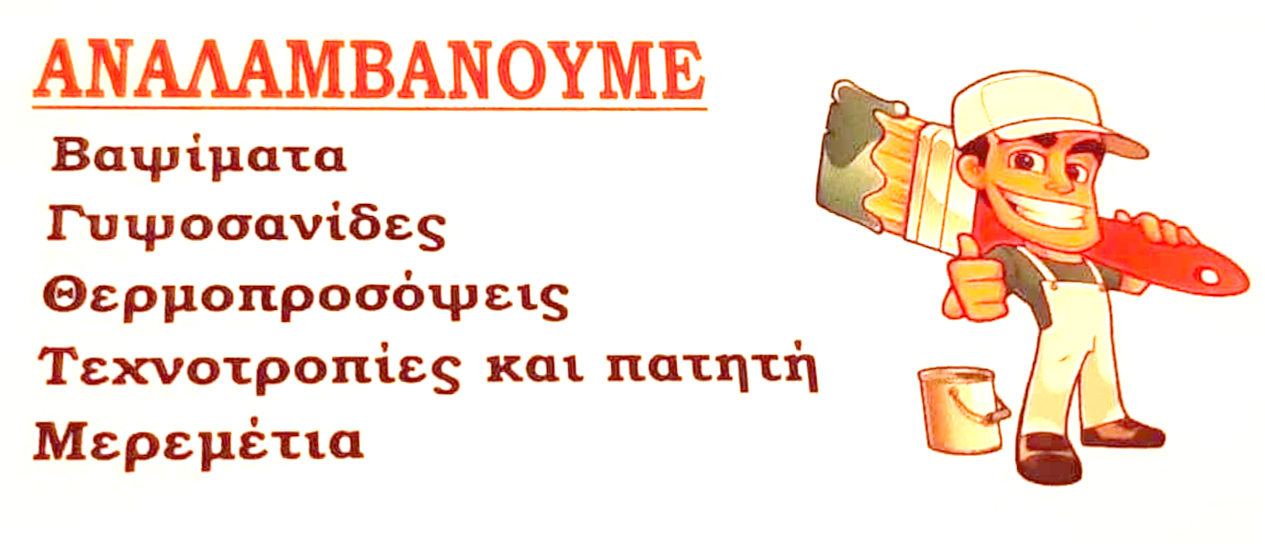 ΑΝΑΛΑΜΒΑΝΟΥΜΕ

Βαψίματα
Γυψοσανίδες
Θερμοπροσόψεις
Τεχνοτροπίες και πατητή
Μερεμέτια